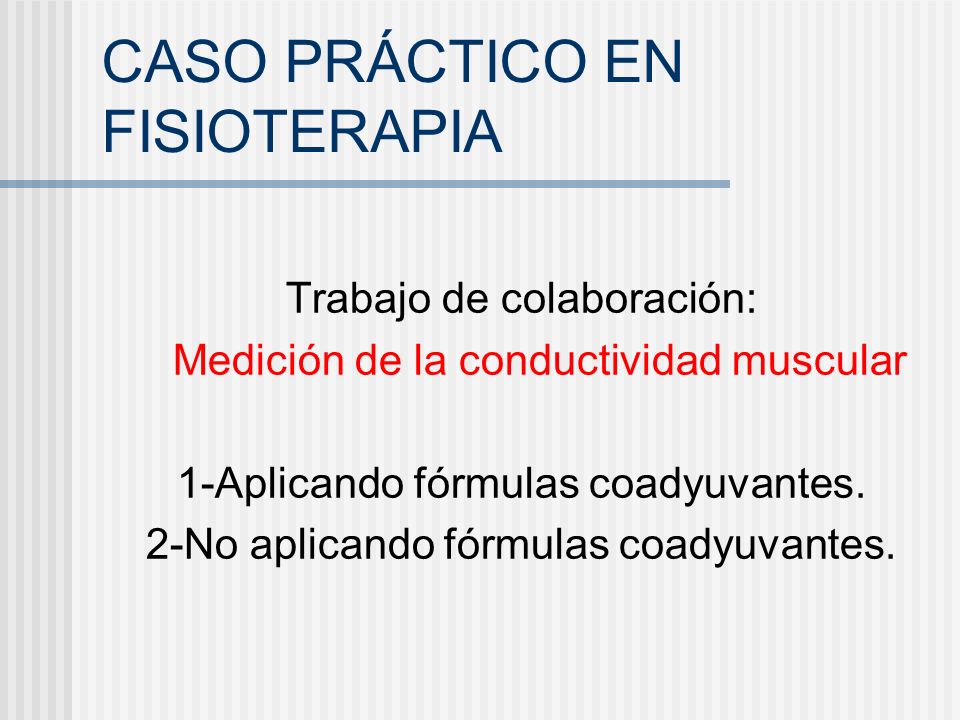 CASO PRÁCTICO EN FISIOTERAPIA

Trabajo de colaboración:
Medición de la conductividad muscular

1-Aplicando fórmulas coadyuvantes.
2-No aplicando fórmulas coadyuvantes.